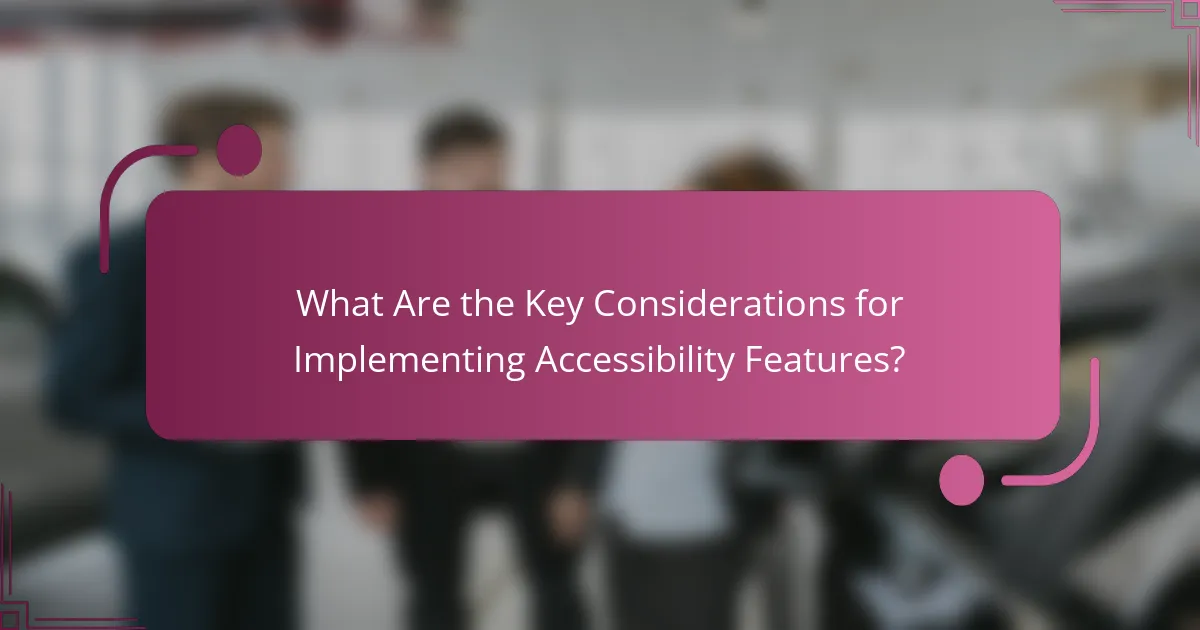 What Are the Key Considerations for Implementing Accessibility Features?